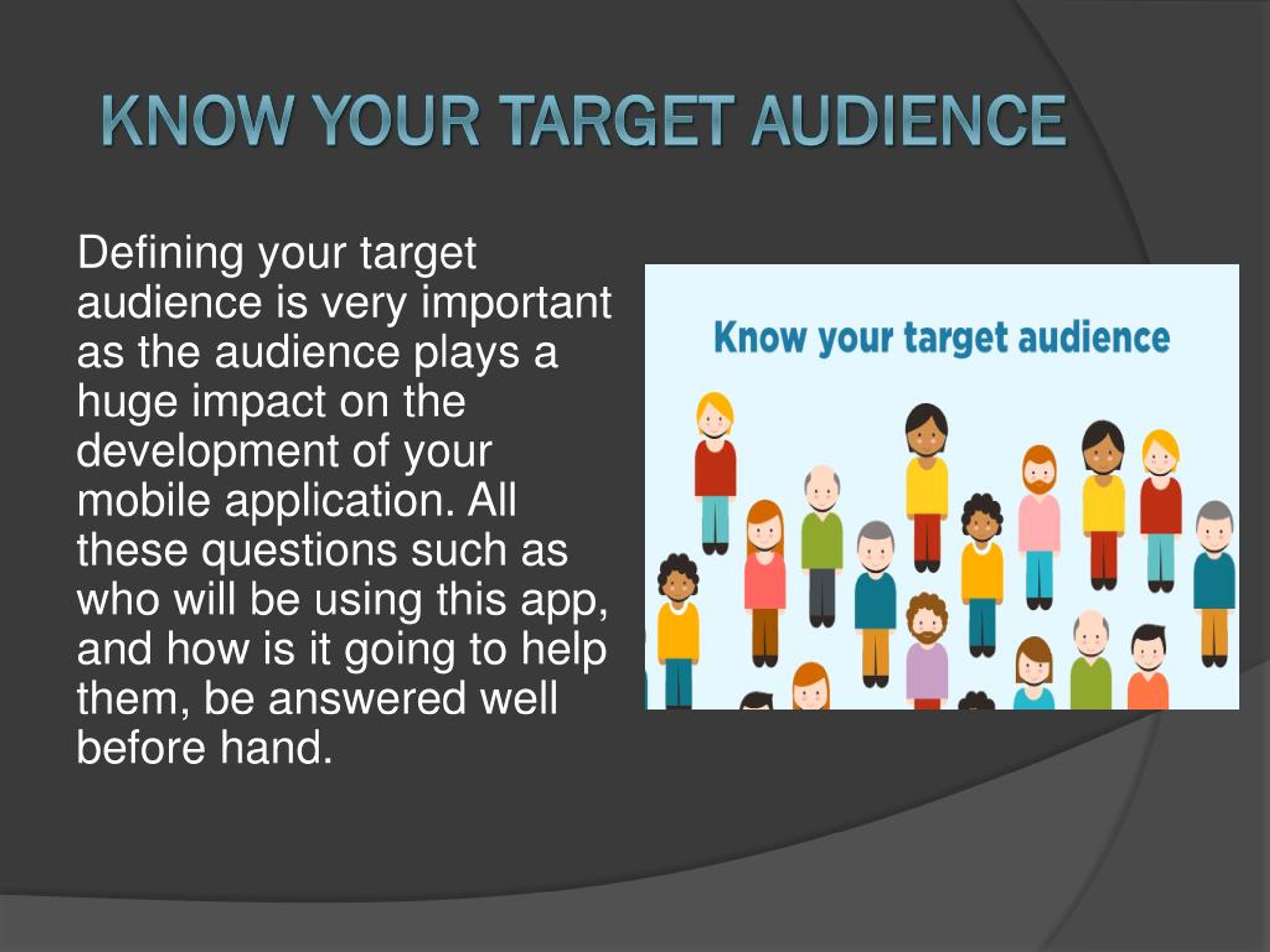 KNOW YOUR TARGET AUDIENCE

Defining your target audience is very important as the audience plays a huge impact on the development of your mobile application. All these questions such as who will be using this app, and how is it going to help them, be answered well before hand.

Know your target audience